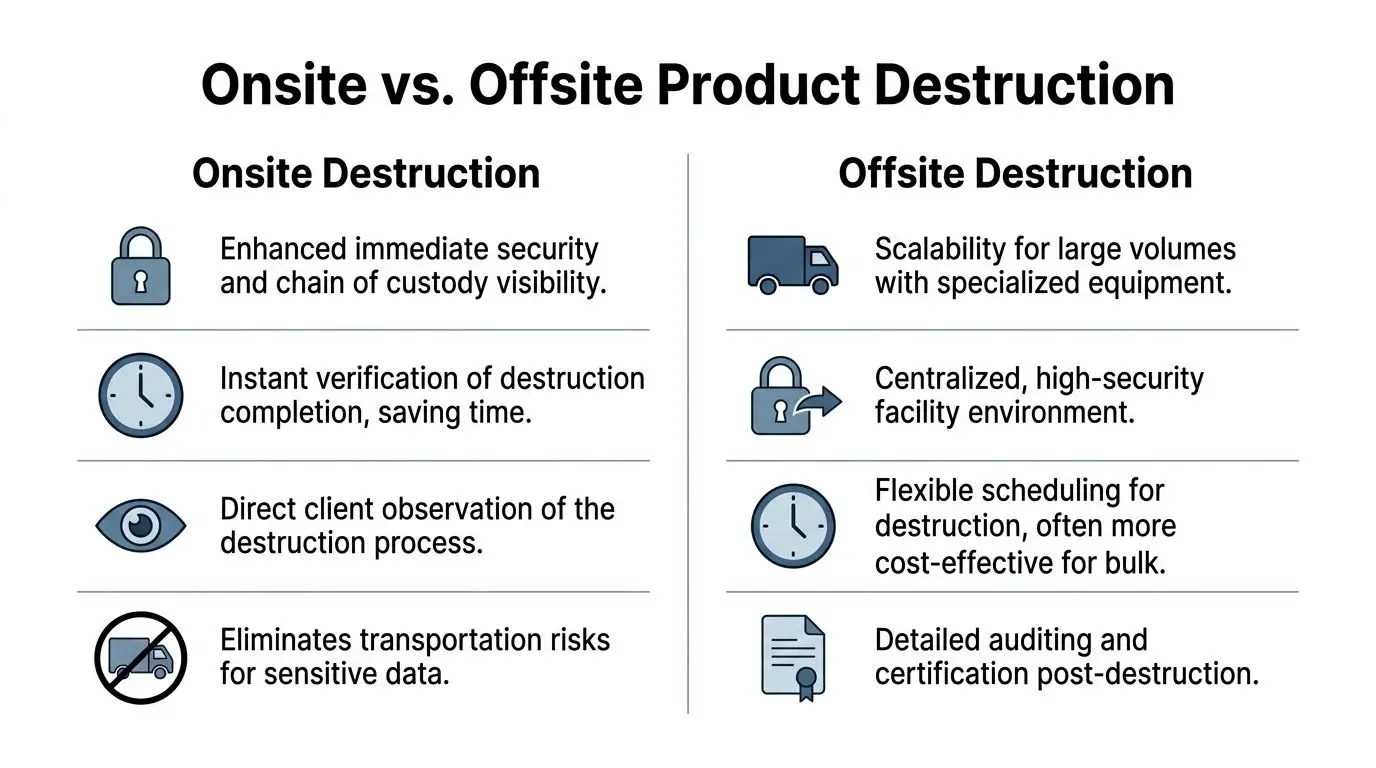 Onsite vs. Offsite Product Destruction

Onsite Destruction

Enhanced immediate security and chain of custody visibility.

Instant verification of destruction completion, saving time.

Direct client observation of the destruction process.

Eliminates transportation risks for sensitive data.

Offsite Destruction

Scalability for large volumes with specialized equipment.

Centralized, high-security facility environment.

Flexible scheduling for destruction, often more cost-effective for bulk.

Detailed auditing and certification post-destruction.